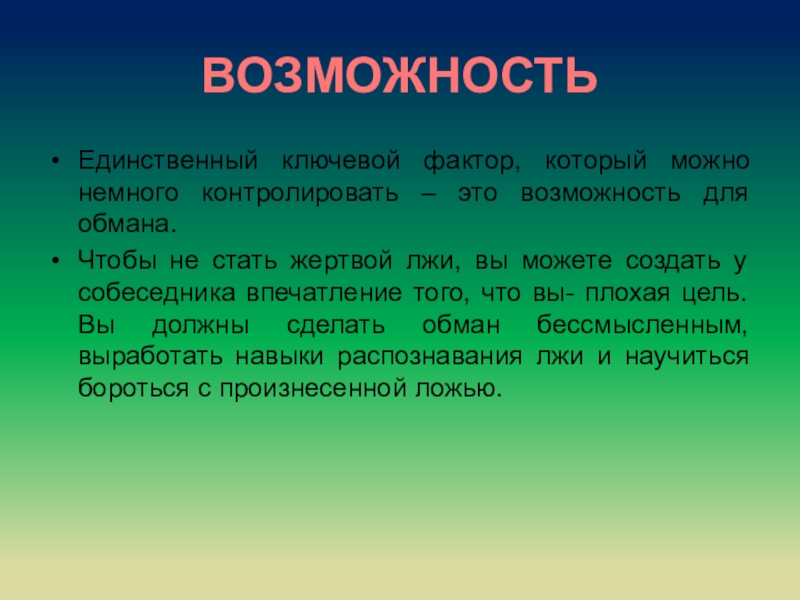 ВОЗМОЖНОСТЬ

• Единственный ключевой фактор, который можно немного контролировать – это возможность для обмана.

• Чтобы не стать жертвой лжи, вы можете создать у собеседника впечатление того, что вы- плохая цель. Вы должны сделать обман бессмысленным, выработать навыки распознавания лжи и научиться бороться с произнесенной ложью.